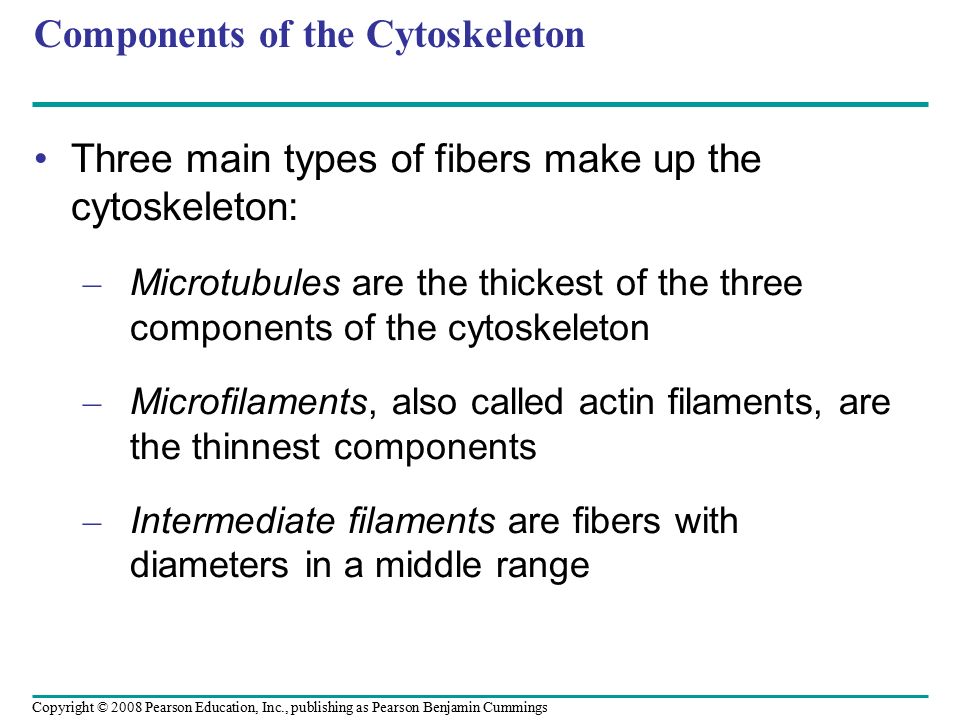 Components of the Cytoskeleton

• Three main types of fibers make up the cytoskeleton:

– Microtubules are the thickest of the three components of the cytoskeleton

– Microfilaments, also called actin filaments, are the thinnest components

– Intermediate filaments are fibers with diameters in a middle range

Copyright © 2008 Pearson Education, Inc., publishing as Pearson Benjamin Cummings